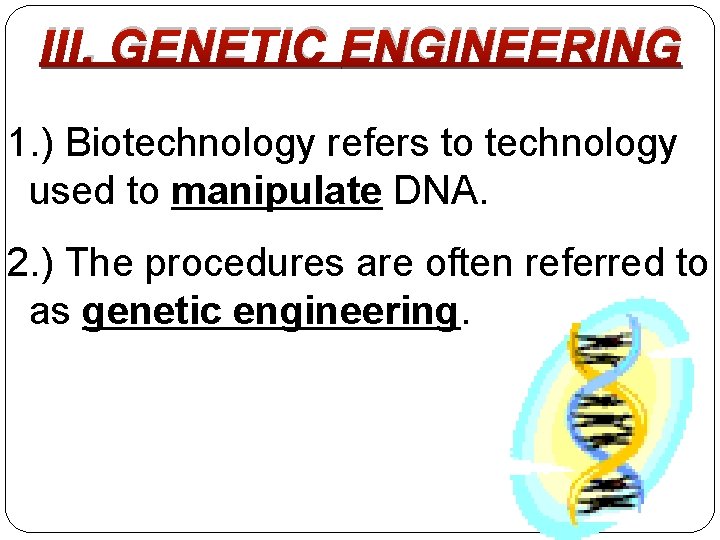 III. GENETIC ENGINEERING

1.) Biotechnology refers to technology used to manipulate DNA.

2.) The procedures are often referred to as genetic engineering.